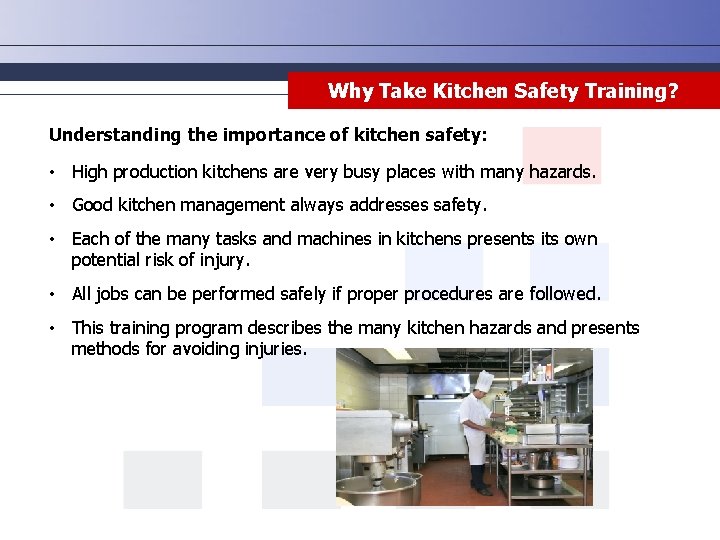 Why Take Kitchen Safety Training?

Understanding the importance of kitchen safety:

• High production kitchens are very busy places with many hazards.

• Good kitchen management always addresses safety.

• Each of the many tasks and machines in kitchens presents its own potential risk of injury.

• All jobs can be performed safely if proper procedures are followed.

• This training program describes the many kitchen hazards and presents methods for avoiding injuries.